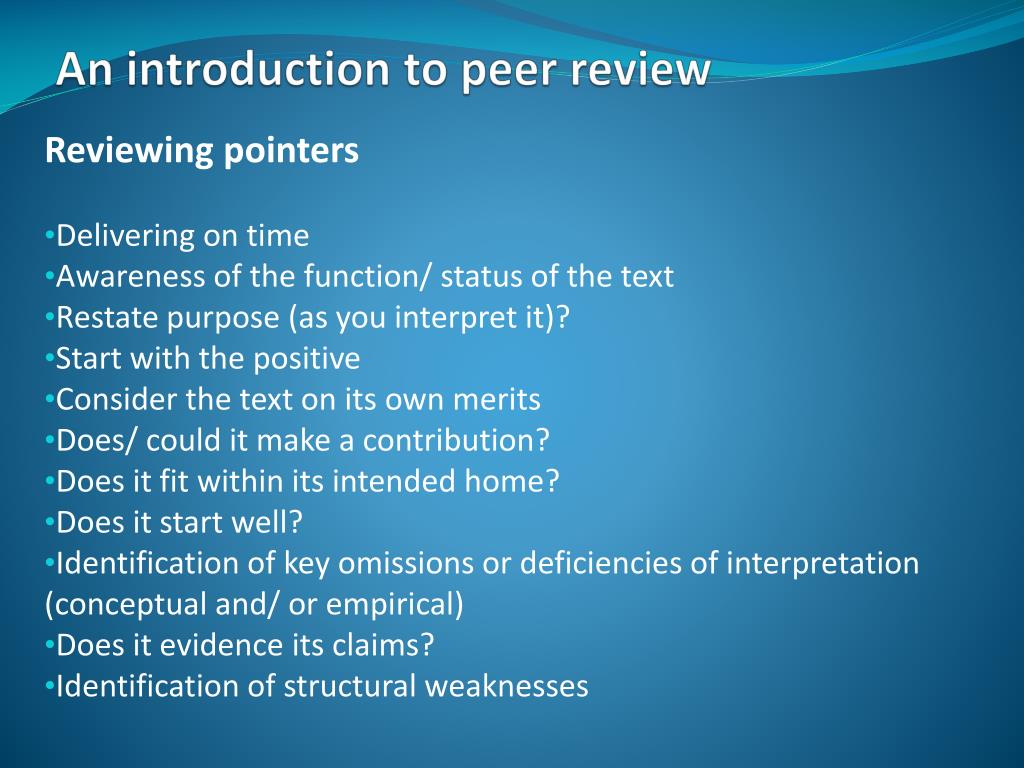 An introduction to peer review

Reviewing pointers

•Delivering on time
•Awareness of the function/ status of the text
•Restate purpose (as you interpret it)?
•Start with the positive
•Consider the text on its own merits
•Does/ could it make a contribution?
•Does it fit within its intended home?
•Does it start well?
•Identification of key omissions or deficiencies of interpretation (conceptual and/ or empirical)
•Does it evidence its claims?
•Identification of structural weaknesses